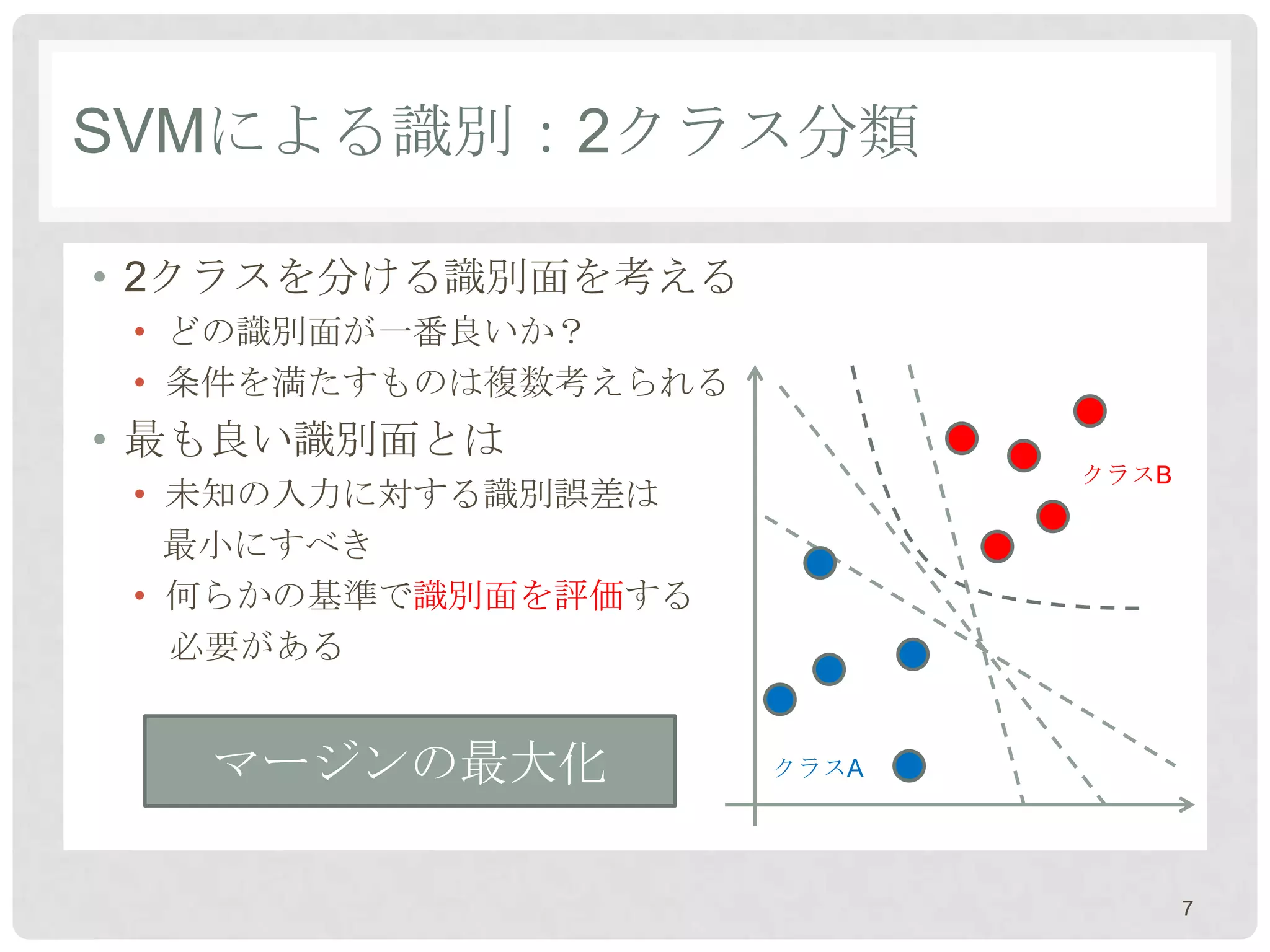 SVMによる識別：2クラス分類

• 2クラスを分ける識別面を考える
  • どの識別面が一番良いか？
  • 条件を満たすものは複数考えられる
• 最も良い識別面とは
  • 未知の入力に対する識別誤差は最小にすべき
  • 何らかの基準で識別面を評価する必要がある

マージンの最大化

クラスB

クラスA

7